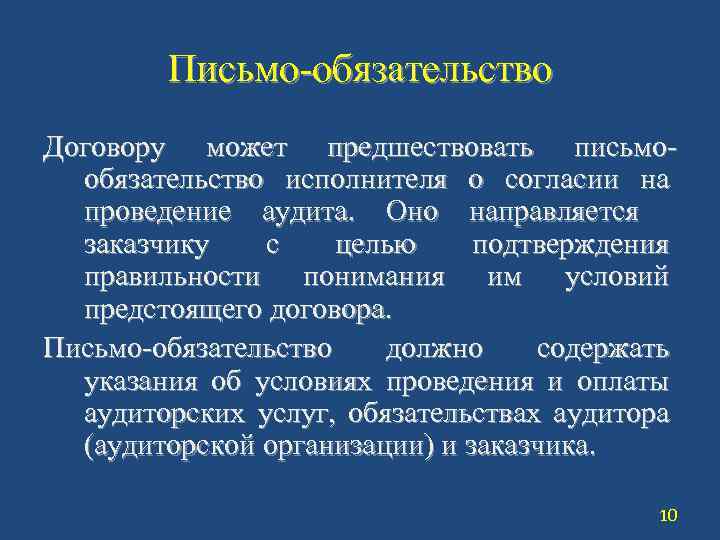 Письмо-обязательство

Договору может предшествовать письмо-обязательство исполнителя о согласии на проведение аудита. Оно направляется заказчику с целью подтверждения правильности понимания им условий предстоящего договора.

Письмо-обязательство должно содержать указания об условиях проведения и оплаты аудиторских услуг, обязательствах аудитора (аудиторской организации) и заказчика.

10